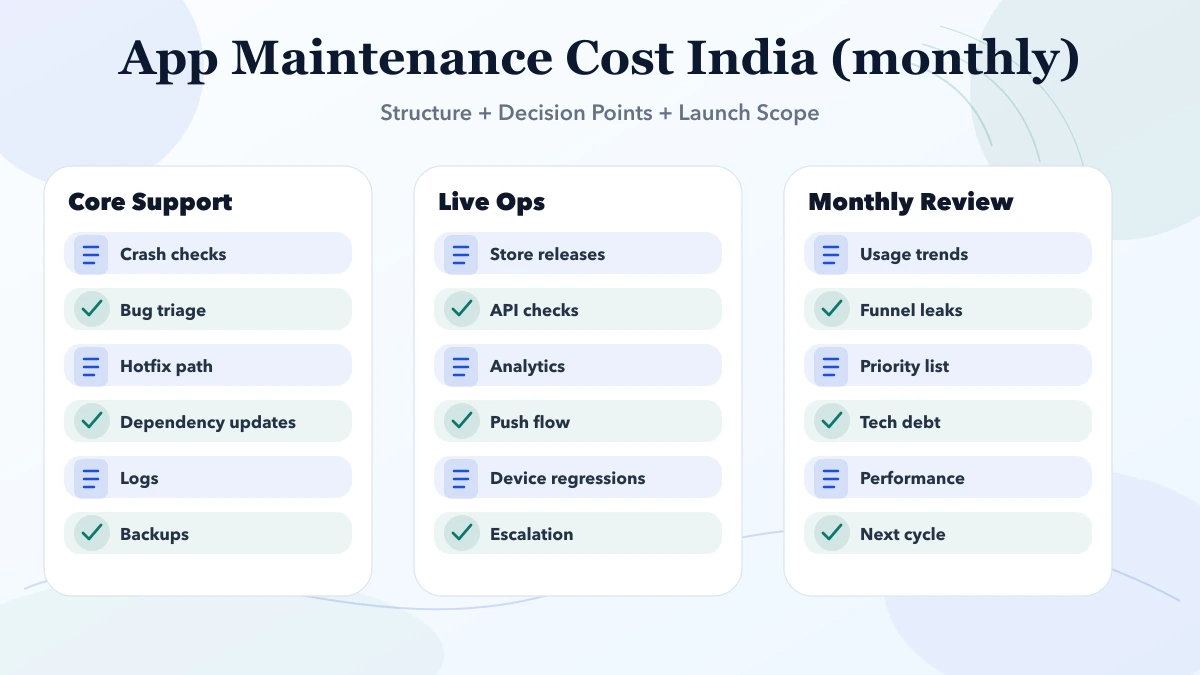 App Maintenance Cost India (monthly)

Structure + Decision Points + Launch Scope

Core Support

Crash checks

Bug triage

Hotfix path

Dependency updates

Logs

Backups

Live Ops

Store releases

API checks

Analytics

Push flow

Device regressions

Escalation

Monthly Review

Usage trends

Funnel leaks

Priority list

Tech debt

Performance

Next cycle